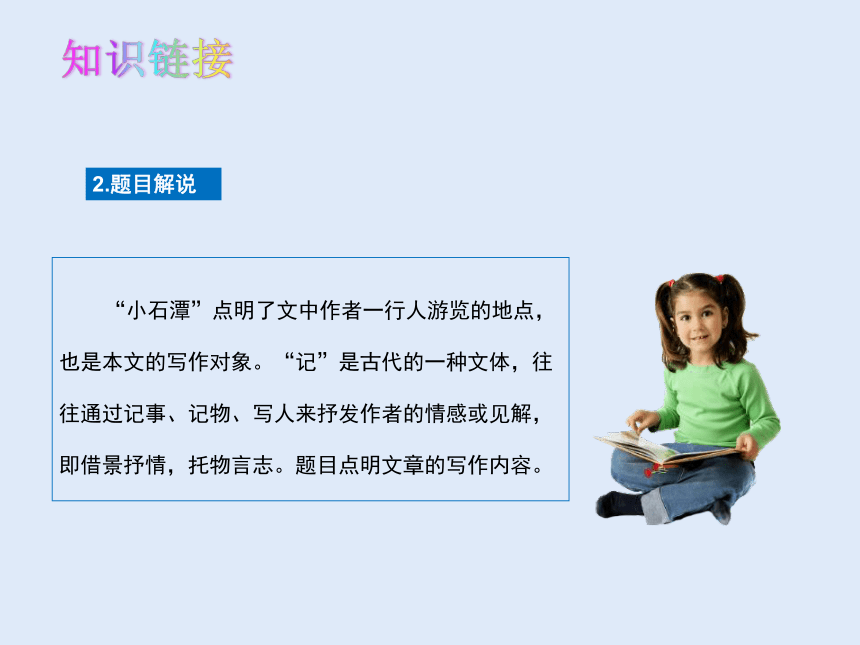 知识链接

2.题目解说

“小石潭”点明了文中作者一行人游览的地点，也是本文的写作对象。“记”是古代的一种文体，往往通过记事、记物、写人来抒发作者的情感或见解，即借景抒情，托物言志。题目点明文章的写作内容。